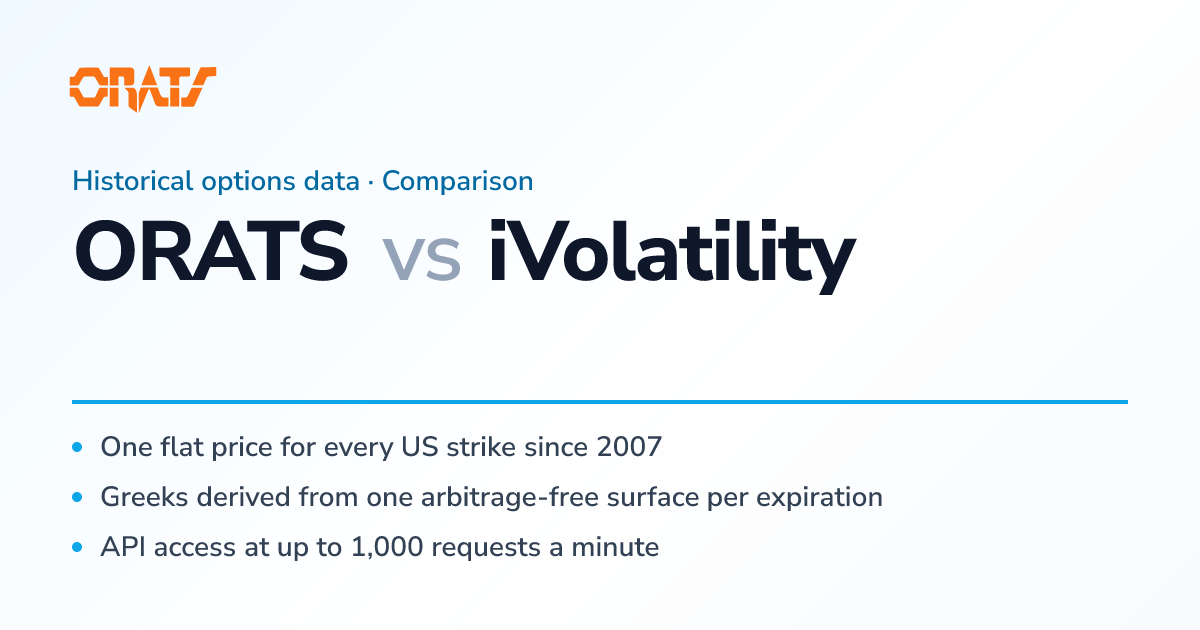 ORATS

Historical options data · Comparison

ORATS vs iVolatility

• One flat price for every US strike since 2007
• Greeks derived from one arbitrage-free surface per expiration
• API access at up to 1,000 requests a minute